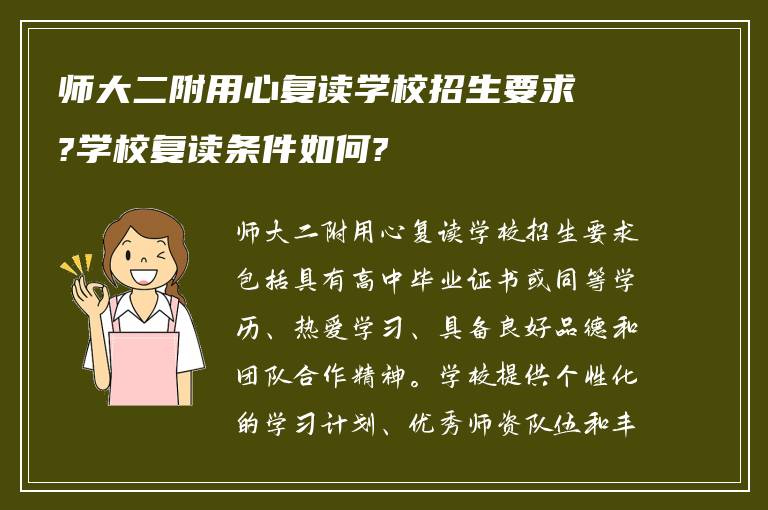 师大二附用心复读学校招生要求?学校复读条件如何?

师大二附用心复读学校招生要求包括具有高中毕业证书或同等学历、热爱学习、具备良好品德和团队合作精神。学校提供个性化的学习计划、优秀师资队伍和丰